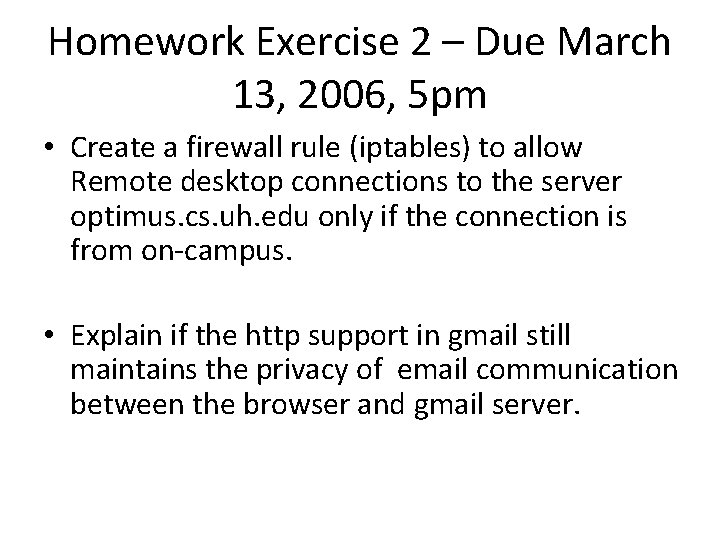 Homework Exercise 2 – Due March 13, 2006, 5pm

• Create a firewall rule (iptables) to allow Remote desktop connections to the server optimus.cs.uh.edu only if the connection is from on-campus.

• Explain if the http support in gmail still maintains the privacy of email communication between the browser and gmail server.